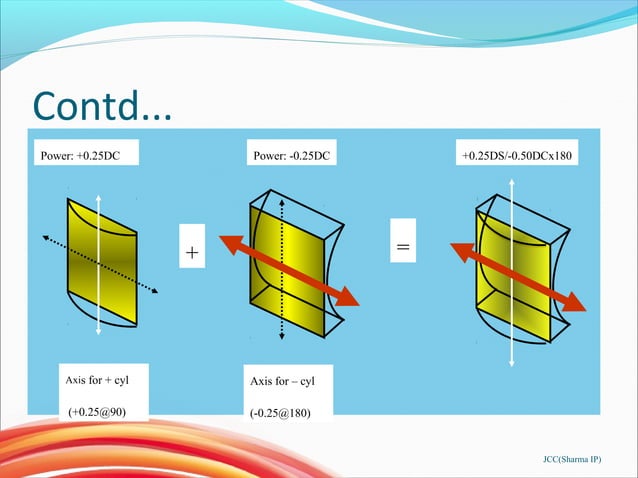 Contd...

Power: +0.25DC

Power: -0.25DC

+0.25DS/-0.50DCx180

+

=

Axis for + cyl

(+0.25@90)

Axis for – cyl

(-0.25@180)

JCC(Sharma IP)